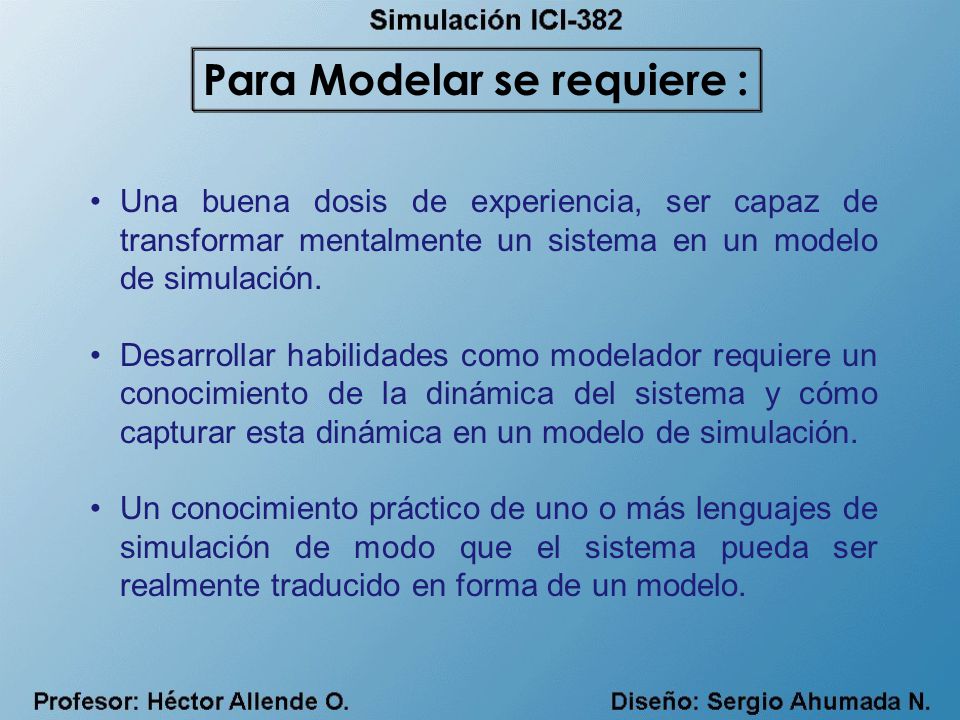 Simulación ICI-382

Para Modelar se requiere :

• Una buena dosis de experiencia, ser capaz de transformar mentalmente un sistema en un modelo de simulación.

• Desarrollar habilidades como modelador requiere un conocimiento de la dinámica del sistema y cómo capturar esta dinámica en un modelo de simulación.

• Un conocimiento práctico de uno o más lenguajes de simulación de modo que el sistema pueda ser realmente traducido en forma de un modelo.

Profesor: Héctor Allende O.

Diseño: Sergio Ahumada N.